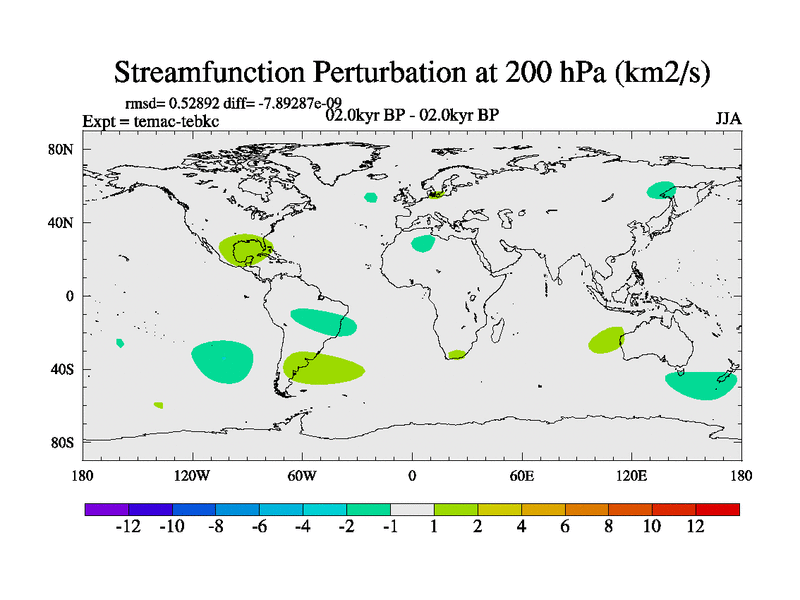 Streamfunction Perturbation at 200 hPa (km2/s)

rmsd= 0.52892 diff= -7.89287e-09
Expt = temac-tebkc
02.0kyr BP - 02.0kyr BP
JJA

80N
40N
0
40S
80S

180
120W
60W
0
60E
120E
180

-12 -10 -8 -6 -4 -2 -1 1 2 4 6 8 10 12